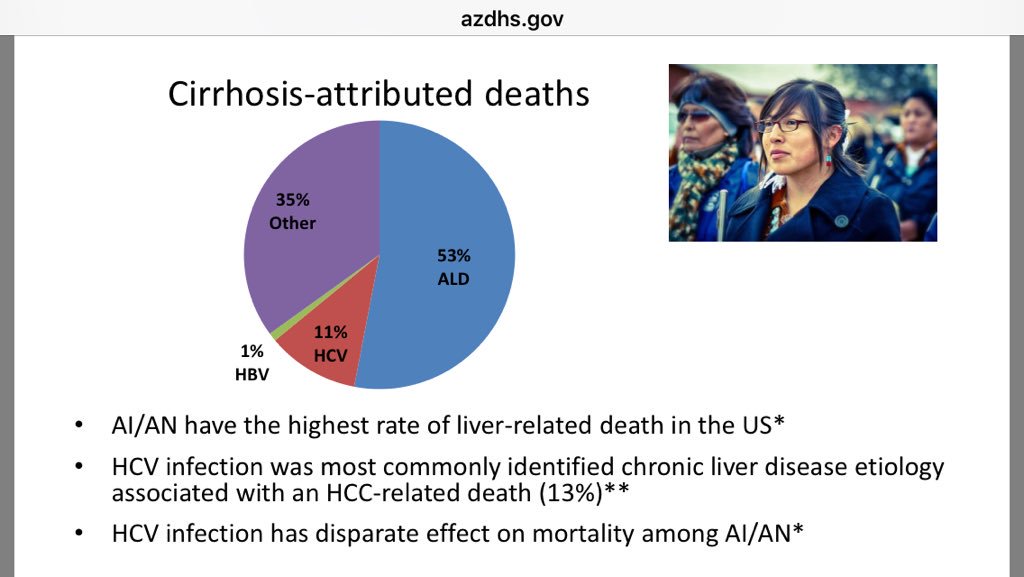 azdhs.gov

Cirrhosis-attributed deaths

35%
Other

53%
ALD

11%
HCV

1%
HBV

• AI/AN have the highest rate of liver-related death in the US*

• HCV infection was most commonly identified chronic liver disease etiology associated with an HCC-related death (13%)**

• HCV infection has disparate effect on mortality among AI/AN*